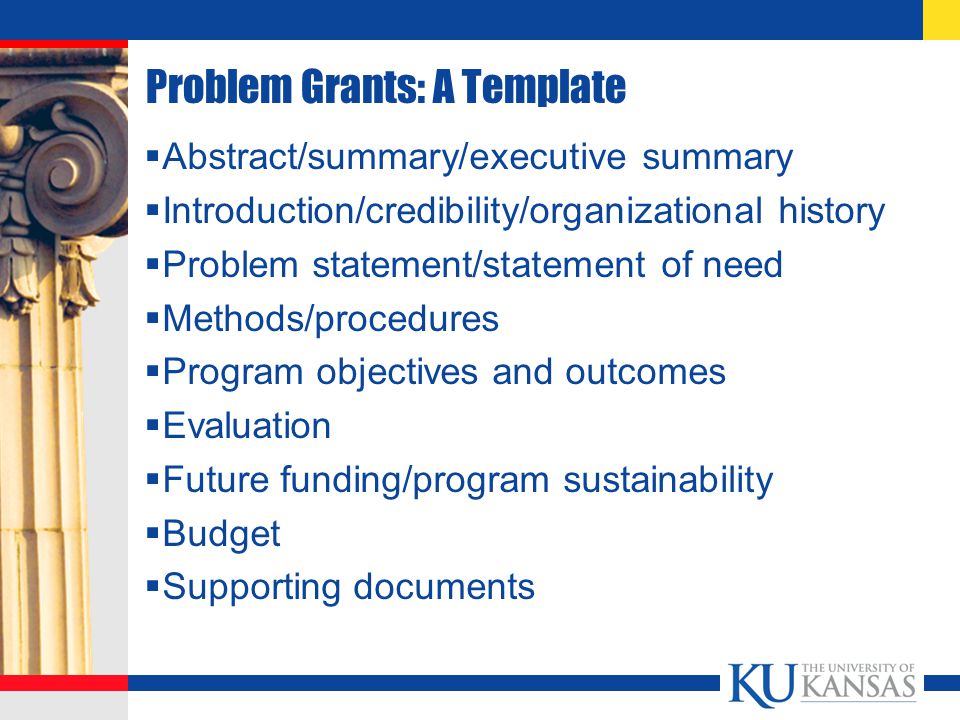 Problem Grants: A Template

▪Abstract/summary/executive summary
▪Introduction/credibility/organizational history
▪Problem statement/statement of need
▪Methods/procedures
▪Program objectives and outcomes
▪Evaluation
▪Future funding/program sustainability
▪Budget
▪Supporting documents

KU THE UNIVERSITY OF KANSAS